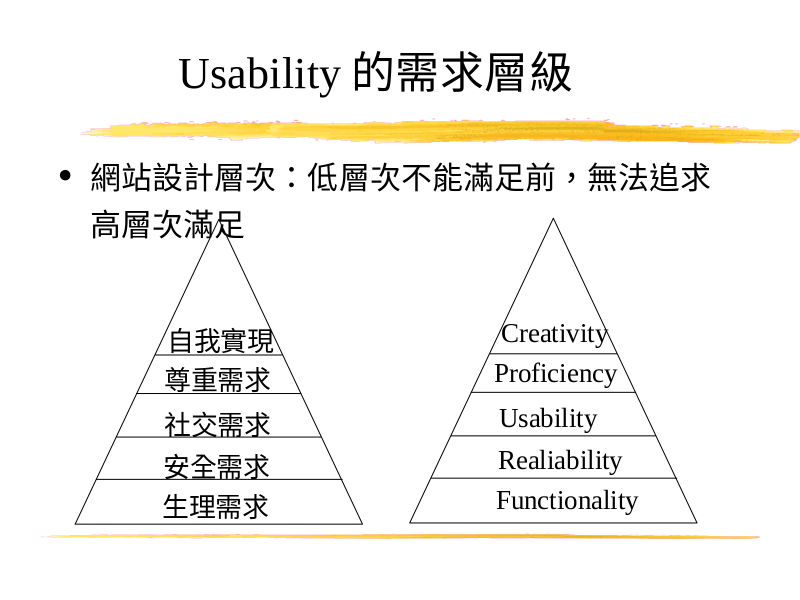 Usability 的需求層級

• 網站設計層次：低層次不能滿足前，無法追求高層次滿足

自我實現
尊重需求
社交需求
安全需求
生理需求

Creativity
Proficiency
Usability
Realiability
Functionality